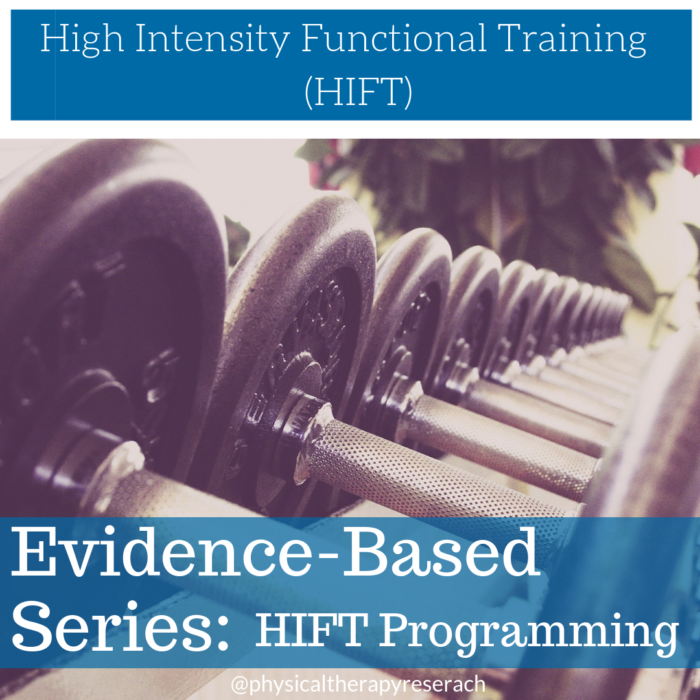 High Intensity Functional Training (HIFT)

Evidence-Based Series: HIFT Programming

@physicaltherapyreserach